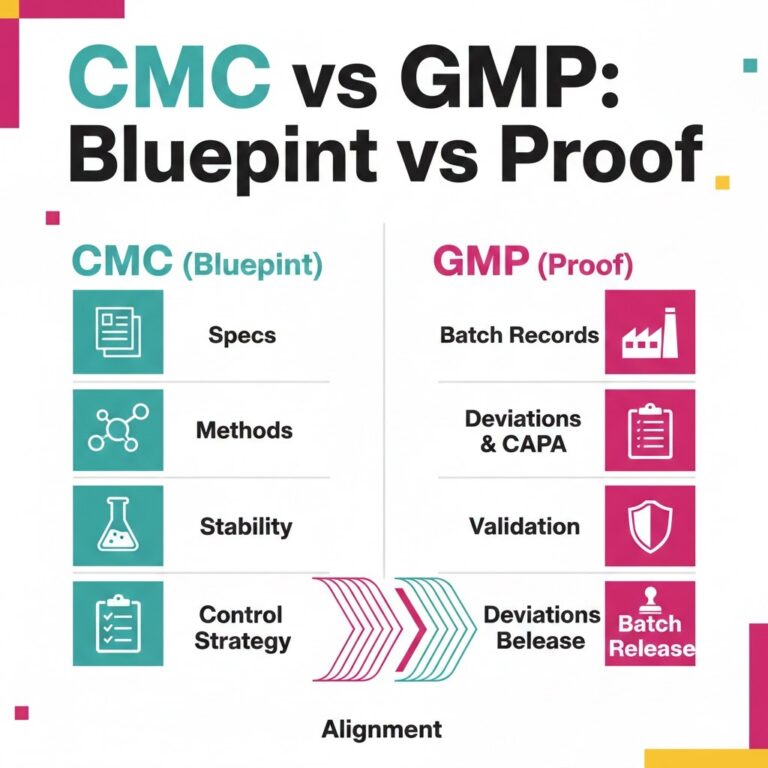 CMC vs GMP: Bluepint vs Proof

CMC (Bluepint)

Specs

Methods

Stability

Control Strategy

GMP (Proof)

Batch Records

Deviations & CAPA

Validation

Deviations Belease

Batch Release

Alignment